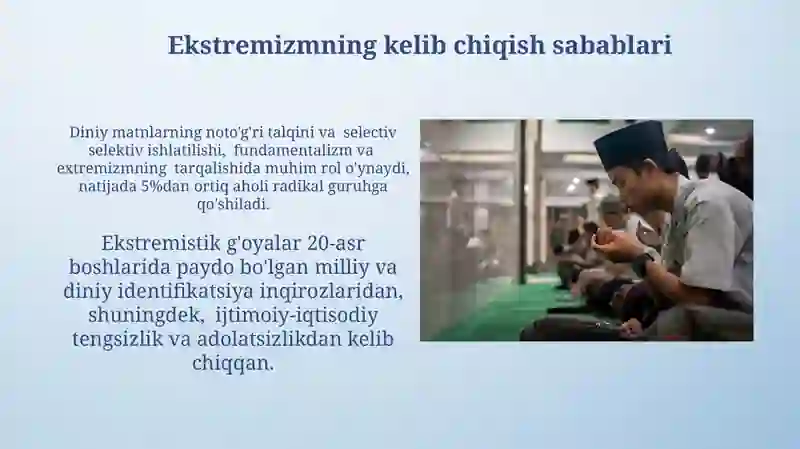 Ekstremizmning kelib chiqish sabablari

Diniy matnlarning noto'g'ri talqini va selectiv selektiv ishlatilishi, fundamentalizm va extremizmning tarqalishida muhim rol o'ynaydi, natijada 5%dan ortiq aholi radikal guruhga qo'shiladi.

Ekstremistik g'oyalar 20-asr boshlarida paydo bo'lgan milliy va diniy identifikatsiya inqirozlaridan, shuningdek, ijtimoiy-iqtisodiy tengsizlik va adolatsizlikdan kelib chiqqan.